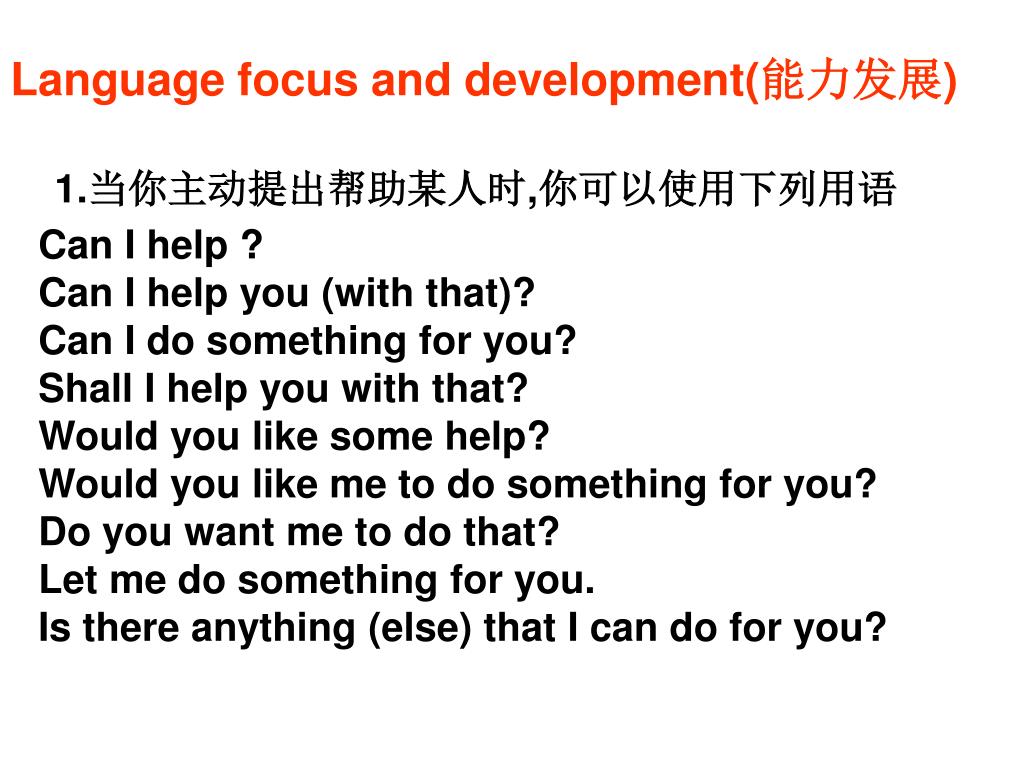 Language focus and development(能力发展)

1.当你主动提出帮助某人时,你可以使用下列用语

Can I help ?
Can I help you (with that)?
Can I do something for you?
Shall I help you with that?
Would you like some help?
Would you like me to do something for you?
Do you want me to do that?
Let me do something for you.
Is there anything (else) that I can do for you?